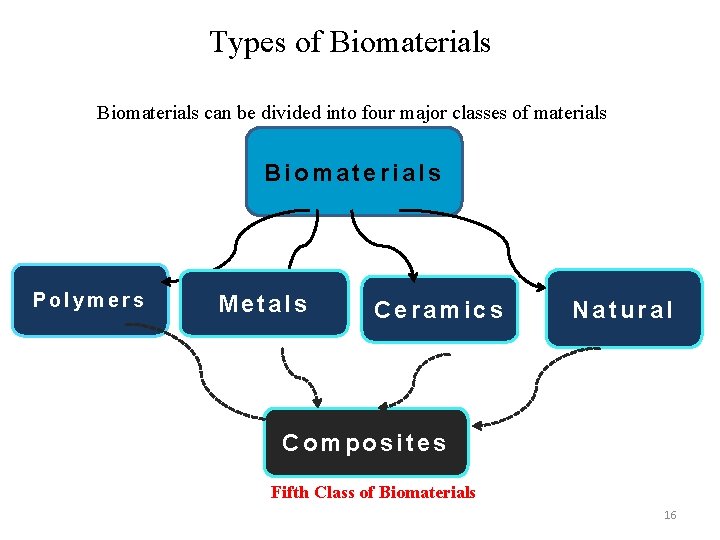 Types of Biomaterials

Biomaterials can be divided into four major classes of materials

Biomaterials

Polymers

Metals

Ceramics

Natural

Composites

Fifth Class of Biomaterials

16